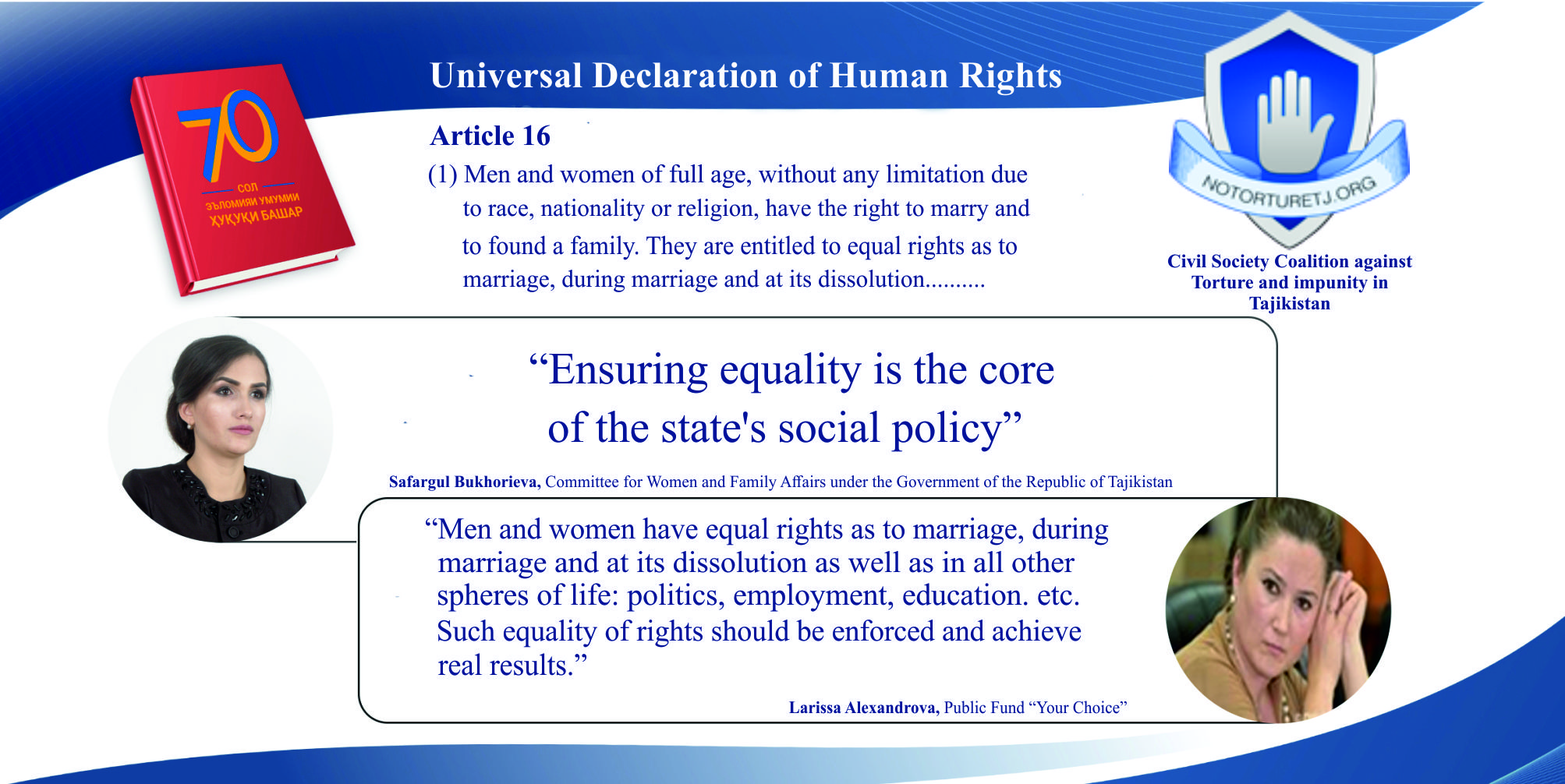 70
СОЛ
ЭЪЛОМИЯИ УМУМИИ
ҲУҚУҚИ БАШАР

Universal Declaration of Human Rights

Article 16

(1) Men and women of full age, without any limitation due to race, nationality or religion, have the right to marry and to found a family. They are entitled to equal rights as to marriage, during marriage and at its dissolution..........

NOTORTURETJ.ORG

Civil Society Coalition against Torture and impunity in Tajikistan

“Ensuring equality is the core of the state's social policy”

Safargul Bukhorieva, Committee for Women and Family Affairs under the Government of the Republic of Tajikistan

“Men and women have equal rights as to marriage, during marriage and at its dissolution as well as in all other spheres of life: politics, employment, education. etc. Such equality of rights should be enforced and achieve real results.”

Larissa Alexandrova, Public Fund “Your Choice”